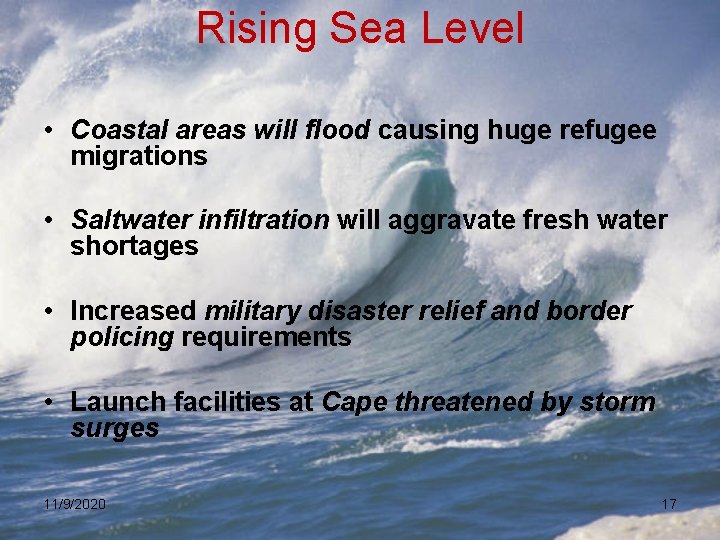 Rising Sea Level

• Coastal areas will flood causing huge refugee migrations

• Saltwater infiltration will aggravate fresh water shortages

• Increased military disaster relief and border policing requirements

• Launch facilities at Cape threatened by storm surges

11/9/2020

17